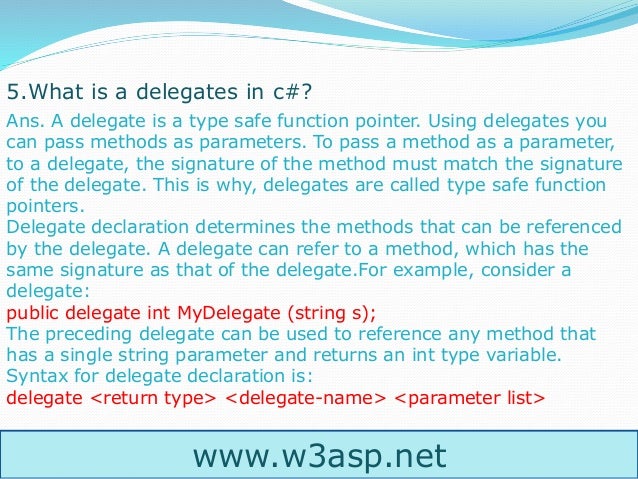 5.What is a delegates in c#?

Ans. A delegate is a type safe function pointer. Using delegates you can pass methods as parameters. To pass a method as a parameter, to a delegate, the signature of the method must match the signature of the delegate. This is why, delegates are called type safe function pointers.
Delegate declaration determines the methods that can be referenced by the delegate. A delegate can refer to a method, which has the same signature as that of the delegate.For example, consider a delegate:
public delegate int MyDelegate (string s);
The preceding delegate can be used to reference any method that has a single string parameter and returns an int type variable.
Syntax for delegate declaration is:
delegate <return type> <delegate-name> <parameter list>

www.w3asp.net